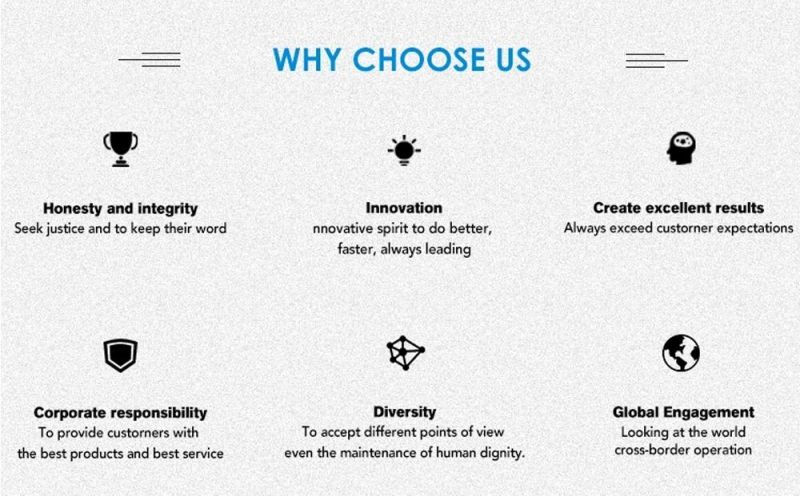 WHY CHOOSE US

Honesty and integrity
Seek justice and to keep their word

Innovation
nnovative spirit to do better, faster, always leading

Create excellent results
Always exceed customer expectations

Corporate responsibility
To provide customers with the best products and best service

Diversity
To accept different points of view even the maintenance of human dignity.

Global Engagement
Looking at the world cross-border operation